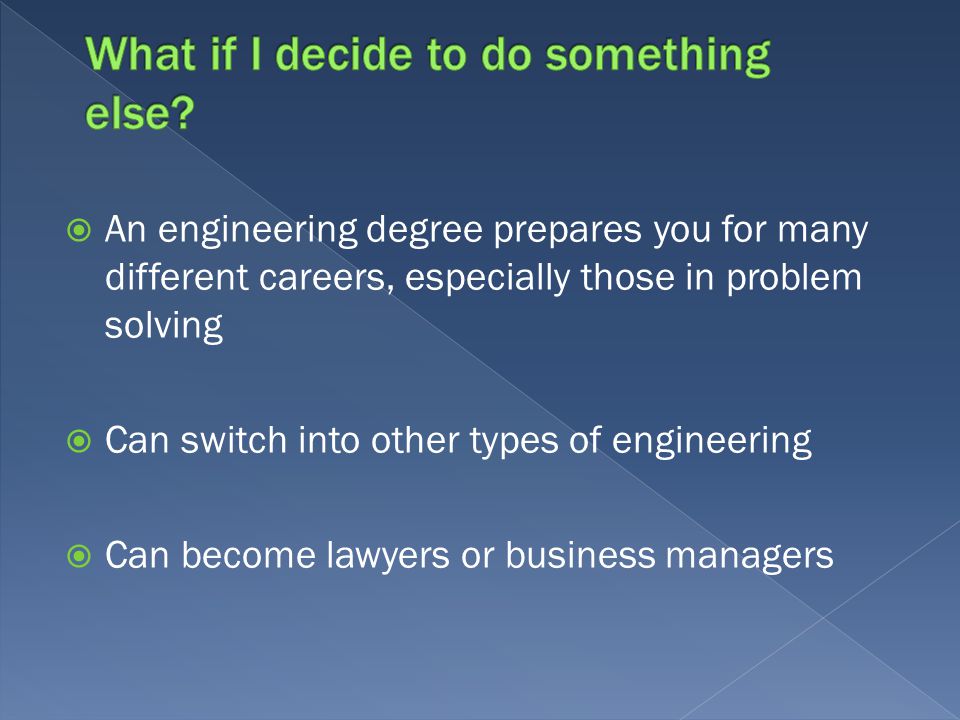 What if I decide to do something else?

An engineering degree prepares you for many different careers, especially those in problem solving

Can switch into other types of engineering

Can become lawyers or business managers